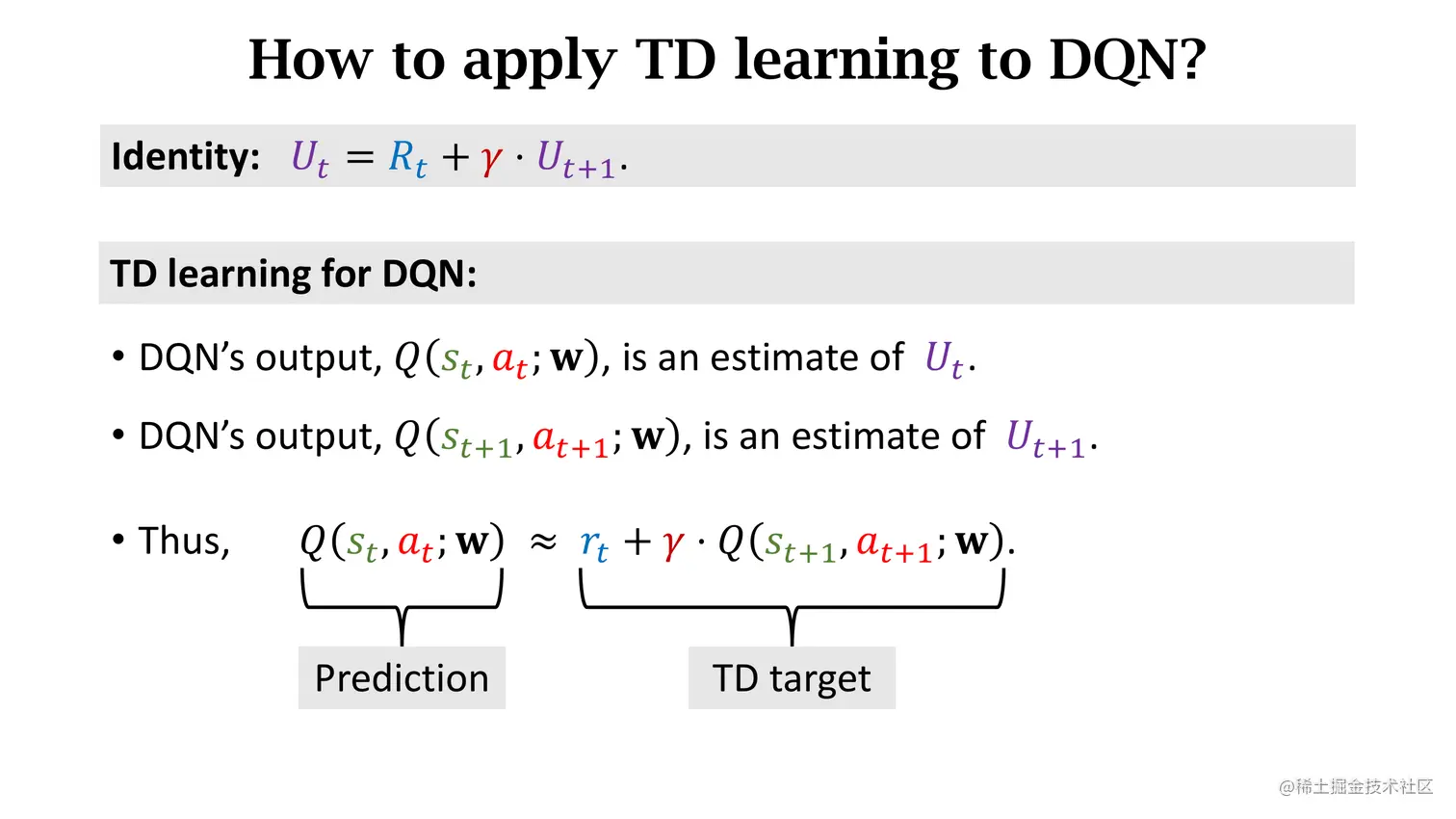 How to apply TD learning to DQN?

Identity: $U_t = R_t + \gamma \cdot U_{t+1}$.

TD learning for DQN:

• DQN's output, $Q(s_t, a_t; \mathbf{w})$, is an estimate of $U_t$.

• DQN's output, $Q(s_{t+1}, a_{t+1}; \mathbf{w})$, is an estimate of $U_{t+1}$.

• Thus, $Q(s_t, a_t; \mathbf{w}) \approx r_t + \gamma \cdot Q(s_{t+1}, a_{t+1}; \mathbf{w})$.

Prediction

TD target

@稀土掘金技术社区